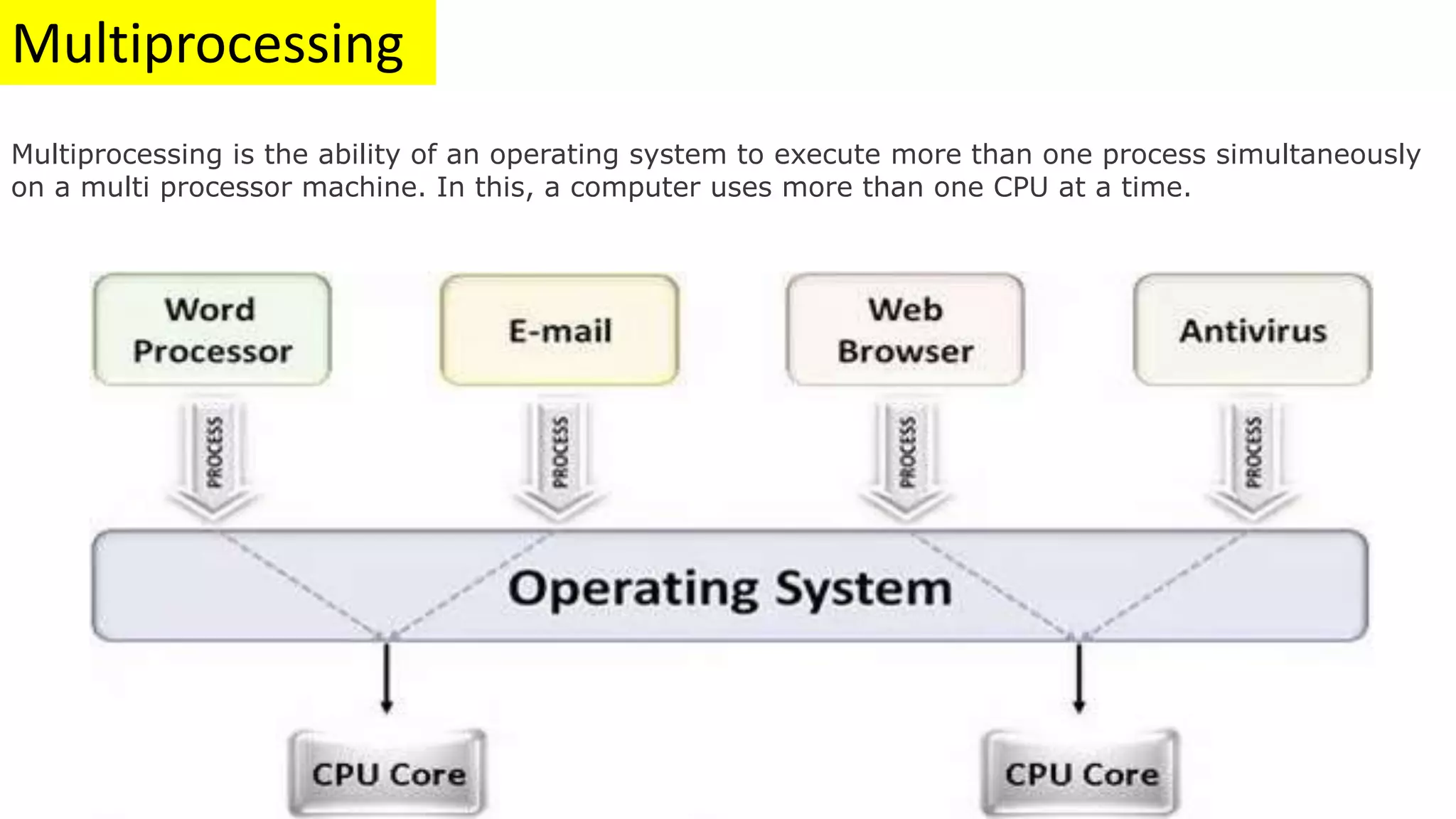 Multiprocessing

Multiprocessing is the ability of an operating system to execute more than one process simultaneously on a multi processor machine. In this, a computer uses more than one CPU at a time.

Word Processor

E-mail

Web Browser

Antivirus

PROCESS

PROCESS

PROCESS

PROCESS

Operating System

CPU Core

CPU Core